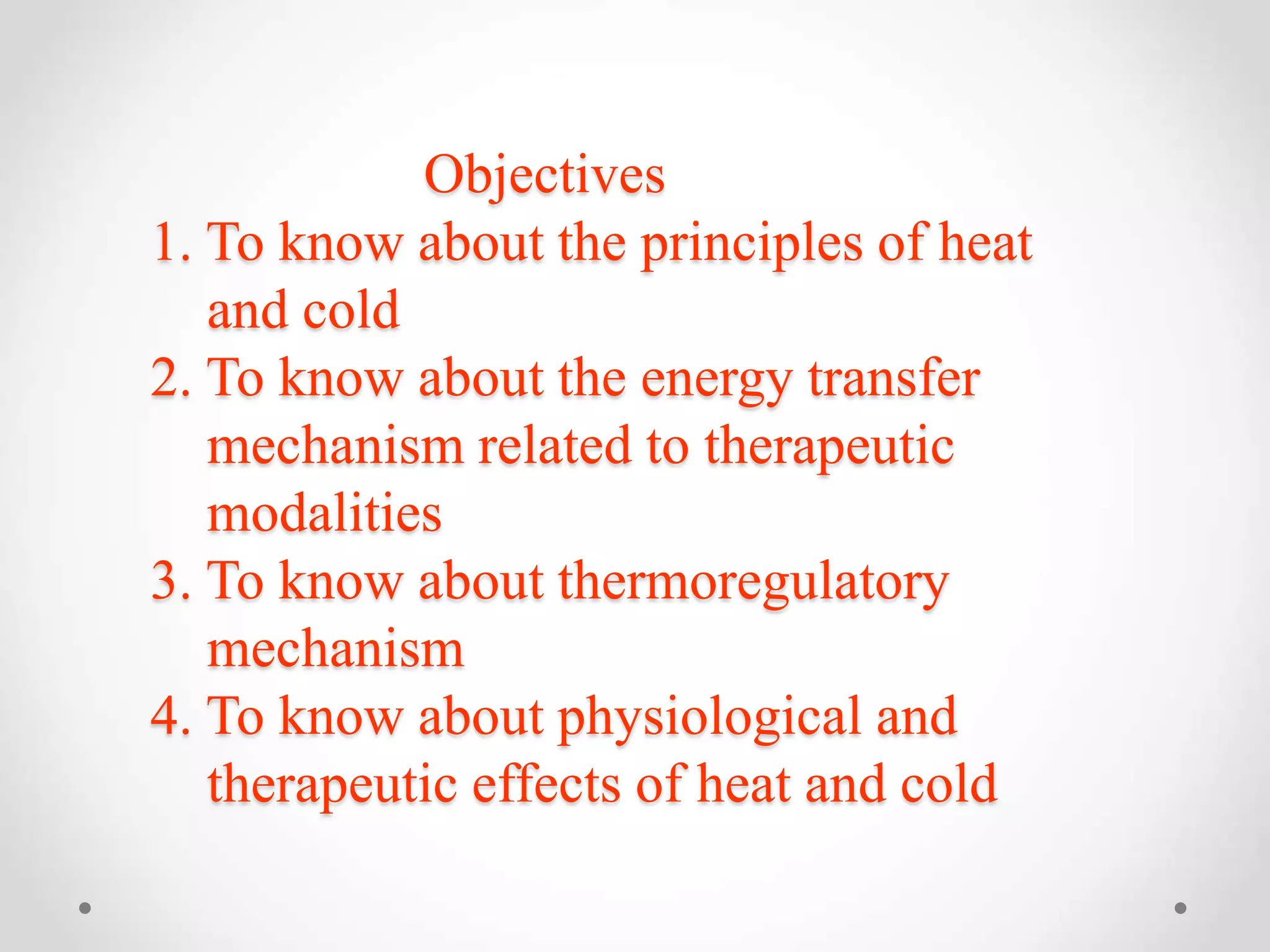 Objectives
1. To know about the principles of heat and cold
2. To know about the energy transfer mechanism related to therapeutic modalities
3. To know about thermoregulatory mechanism
4. To know about physiological and therapeutic effects of heat and cold